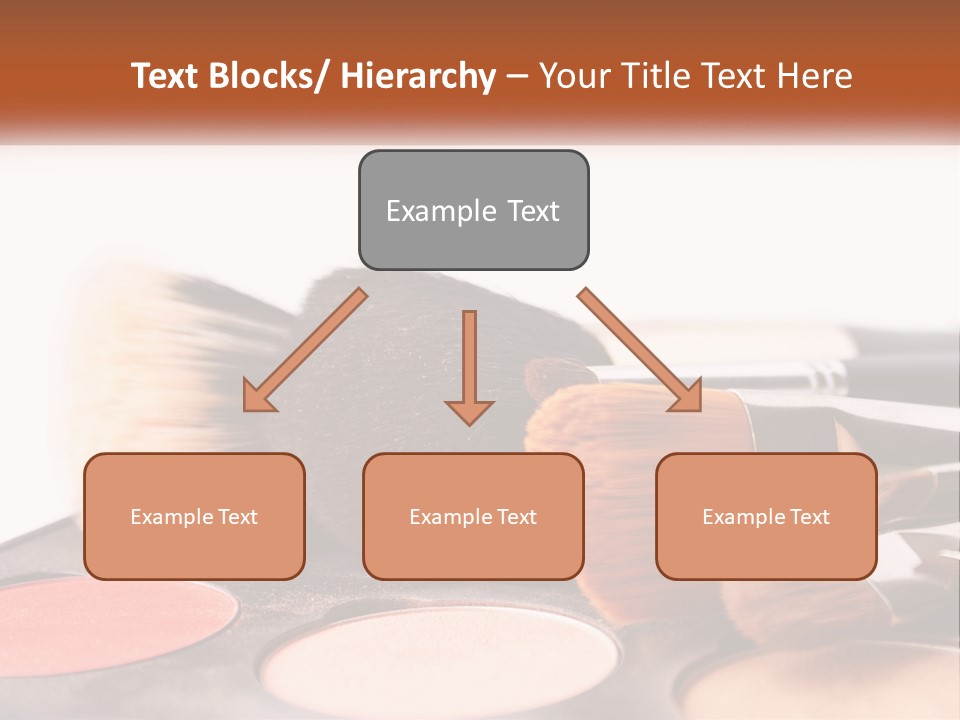 Text Blocks/ Hierarchy – Your Title Text Here

Example Text

Example Text

Example Text

Example Text